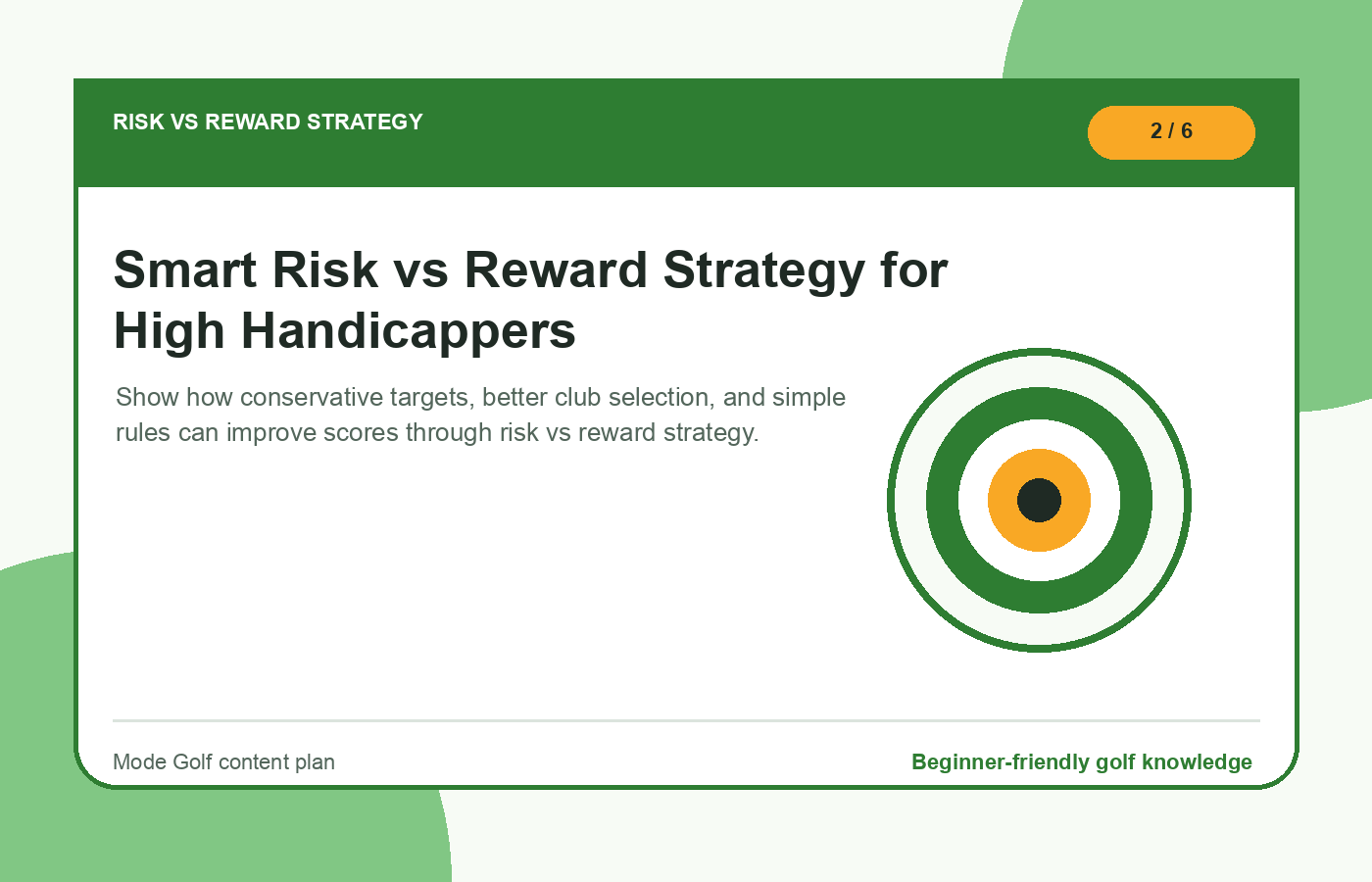 RISK VS REWARD STRATEGY

2 / 6

Smart Risk vs Reward Strategy for High Handicappers

Show how conservative targets, better club selection, and simple rules can improve scores through risk vs reward strategy.

Mode Golf content plan

Beginner-friendly golf knowledge